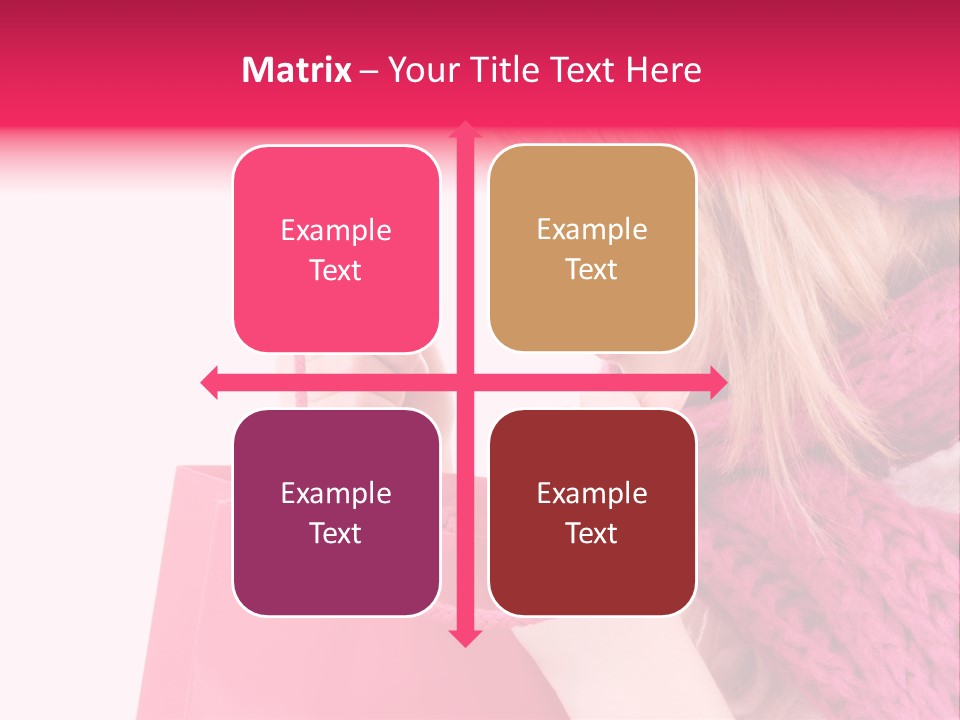 Matrix – Your Title Text Here

Example Text

Example Text

Example Text

Example Text